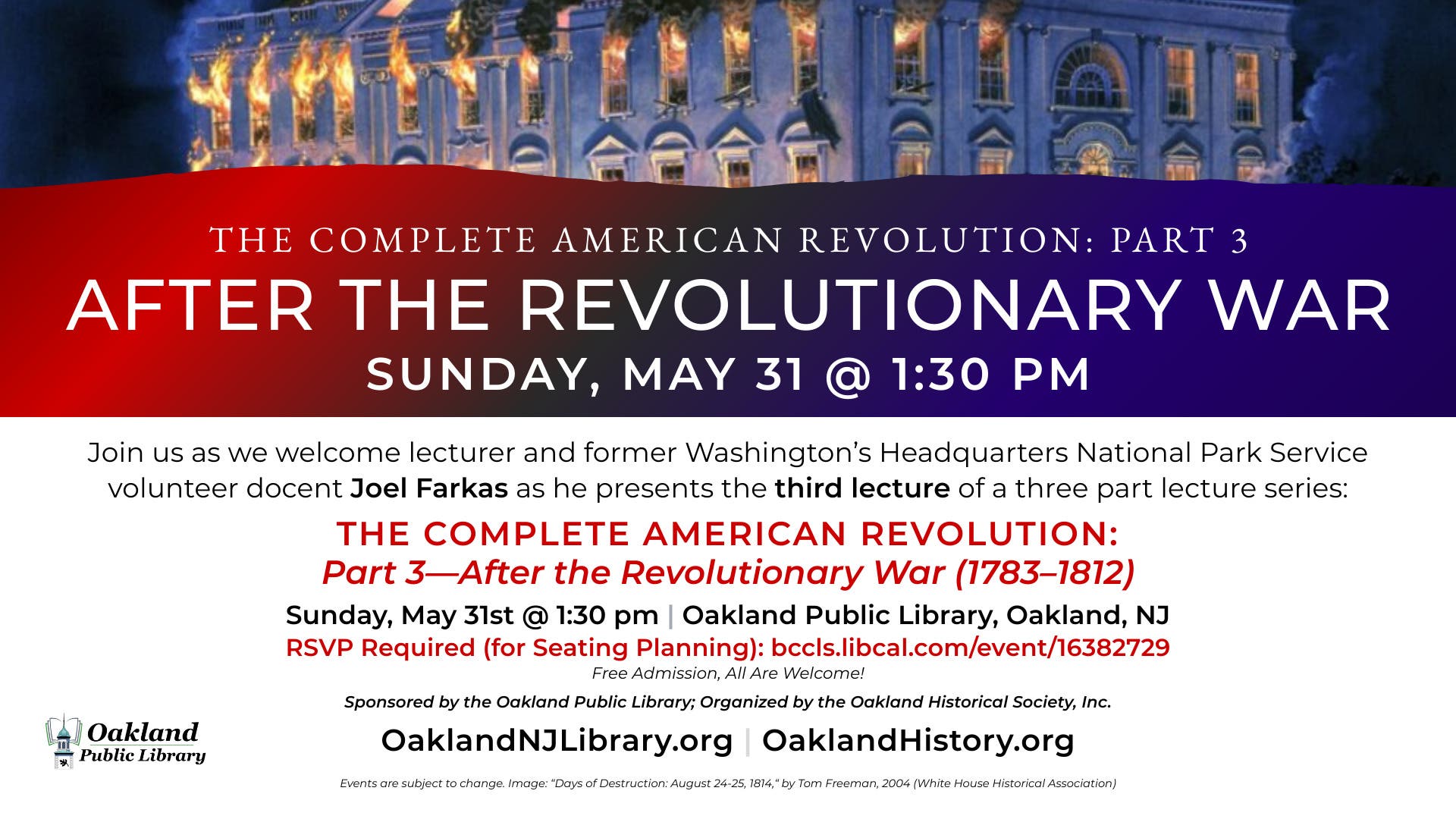 THE COMPLETE AMERICAN REVOLUTION: PART 3
AFTER THE REVOLUTIONARY WAR
SUNDAY, MAY 31 @ 1:30 PM

Join us as we welcome lecturer and former Washington's Headquarters National Park Service volunteer docent Joel Farkas as he presents the third lecture of a three part lecture series:

THE COMPLETE AMERICAN REVOLUTION:
Part 3—After the Revolutionary War (1783–1812)

Sunday, May 31st @ 1:30 pm | Oakland Public Library, Oakland, NJ
RSVP Required (for Seating Planning): bccls.libcal.com/event/16382729
Free Admission, All Are Welcome!

Sponsored by the Oakland Public Library; Organized by the Oakland Historical Society, Inc.

Oakland Public Library

OaklandNJLibrary.org | OaklandHistory.org

Events are subject to change. Image: "Days of Destruction: August 24-25, 1814," by Tom Freeman, 2004 (White House Historical Association)